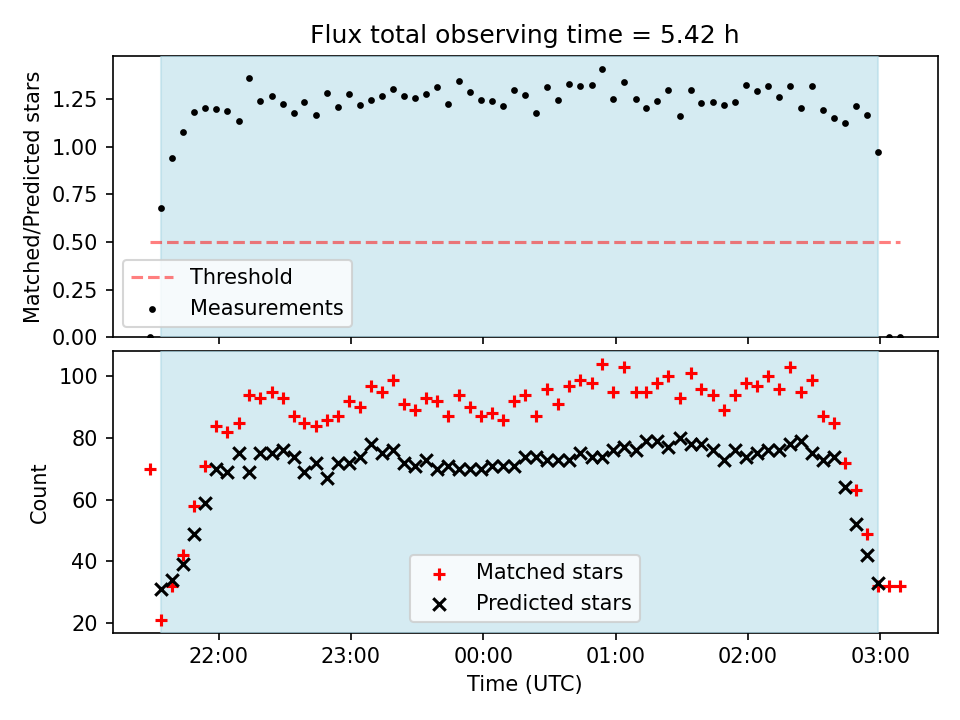 Flux total observing time = 5.42 h

Matched/Predicted stars

1.25
1.00
0.75
0.50
0.25
0.00

Threshold
Measurements

Count

100
80
60
40
20

Matched stars
Predicted stars

22:00
23:00
00:00
01:00
02:00
03:00

Time (UTC)